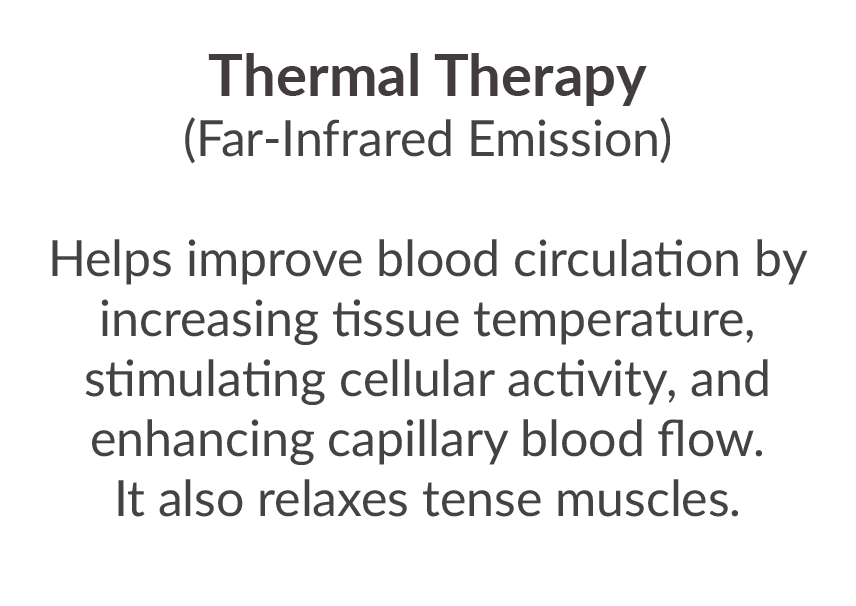 Thermal Therapy
(Far-Infrared Emission)

Helps improve blood circulation by increasing tissue temperature, stimulating cellular activity, and enhancing capillary blood flow.
It also relaxes tense muscles.